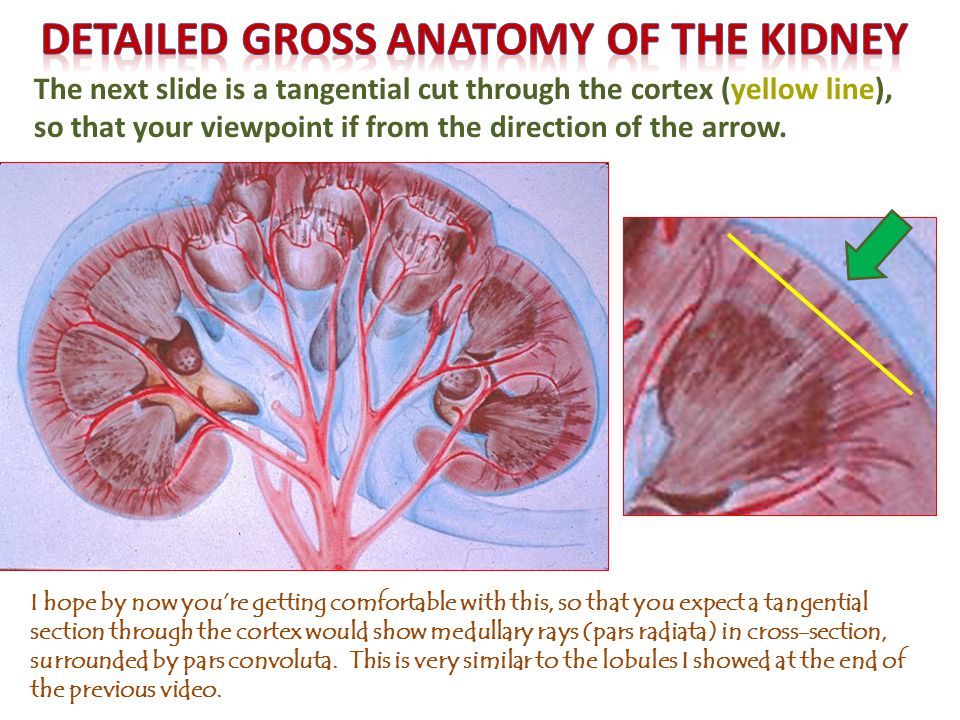 DETAILED GROSS ANATOMY OF THE KIDNEY

The next slide is a tangential cut through the cortex (yellow line), so that your viewpoint if from the direction of the arrow.

I hope by now you're getting comfortable with this, so that you expect a tangential section through the cortex would show medullary rays (pars radiata) in cross-section, surrounded by pars convoluta. This is very similar to the lobules I showed at the end of the previous video.